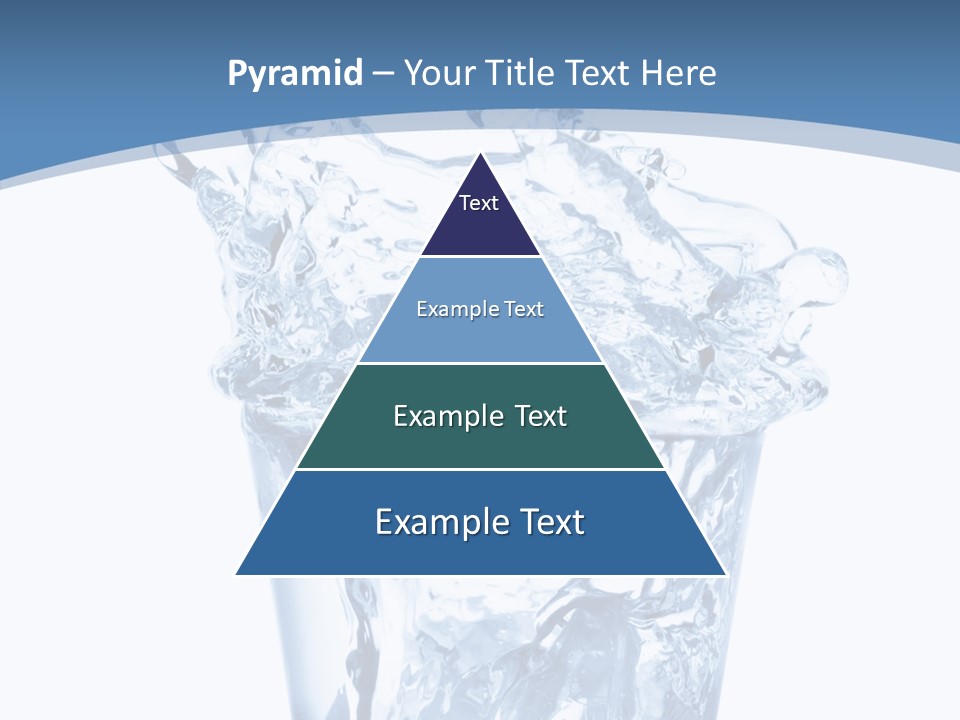 Pyramid – Your Title Text Here

Text

Example Text

Example Text

Example Text